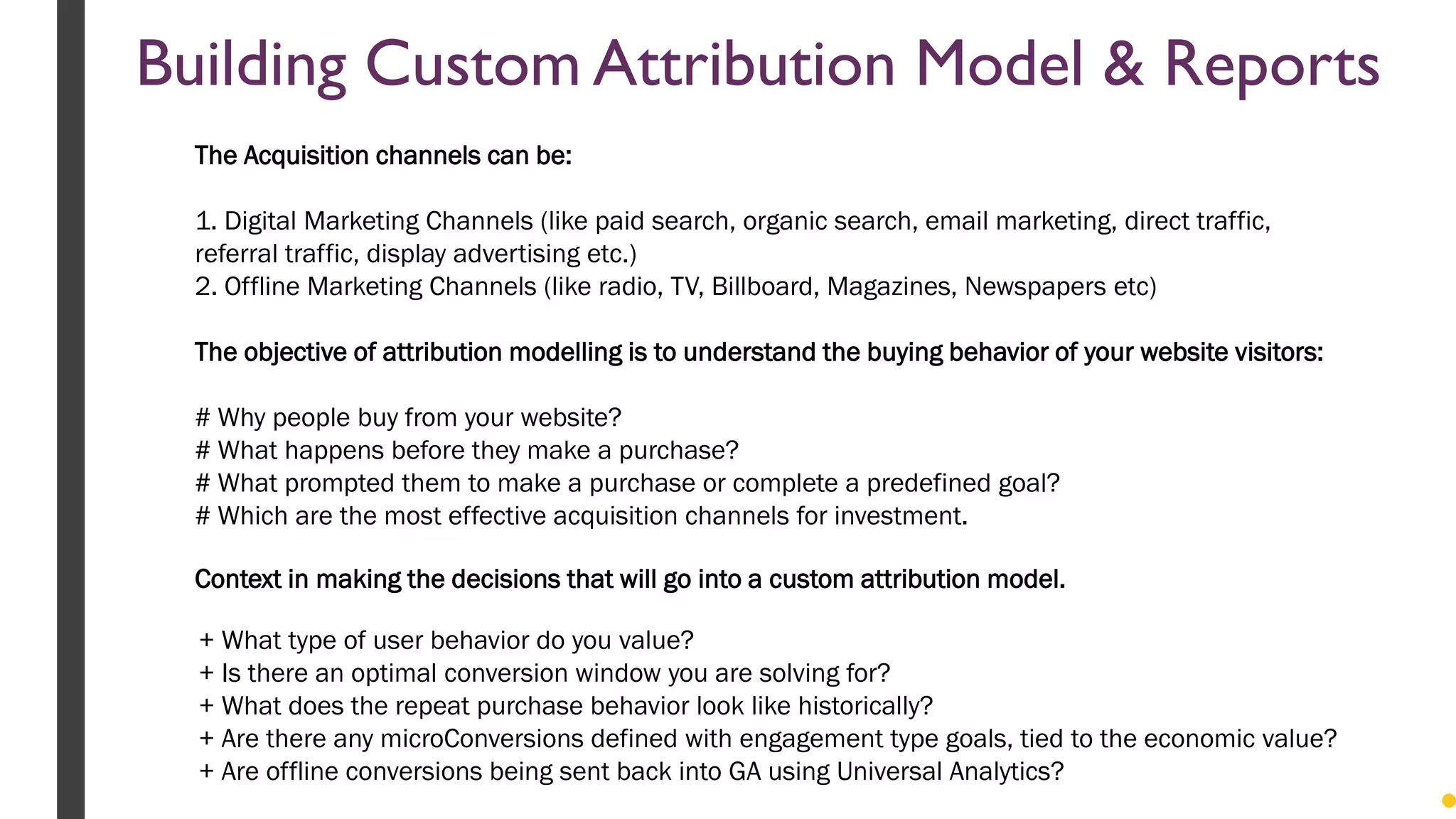 Building Custom Attribution Model & Reports

The Acquisition channels can be:

1. Digital Marketing Channels (like paid search, organic search, email marketing, direct traffic, referral traffic, display advertising etc.)
2. Offline Marketing Channels (like radio, TV, Billboard, Magazines, Newspapers etc)

The objective of attribution modelling is to understand the buying behavior of your website visitors:

# Why people buy from your website?
# What happens before they make a purchase?
# What prompted them to make a purchase or complete a predefined goal?
# Which are the most effective acquisition channels for investment.

Context in making the decisions that will go into a custom attribution model.

+ What type of user behavior do you value?
+ Is there an optimal conversion window you are solving for?
+ What does the repeat purchase behavior look like historically?
+ Are there any microConversions defined with engagement type goals, tied to the economic value?
+ Are offline conversions being sent back into GA using Universal Analytics?